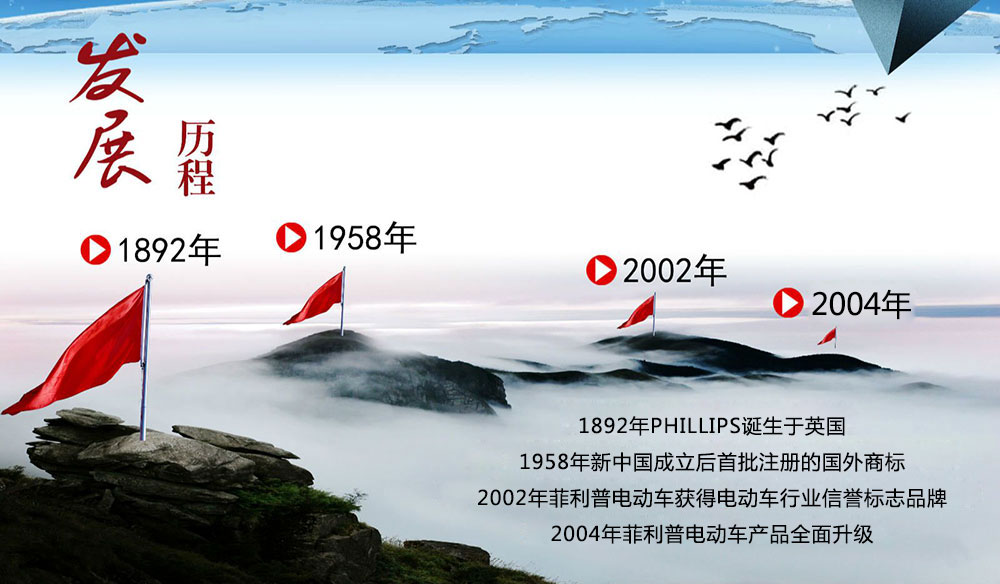 发展历程

1892年

1958年

2002年

2004年

1892年PHILLIPS诞生于英国
1958年新中国成立后首批注册的国外商标
2002年菲利普电动车获得电动车行业信誉标志品牌
2004年菲利普电动车产品全面升级